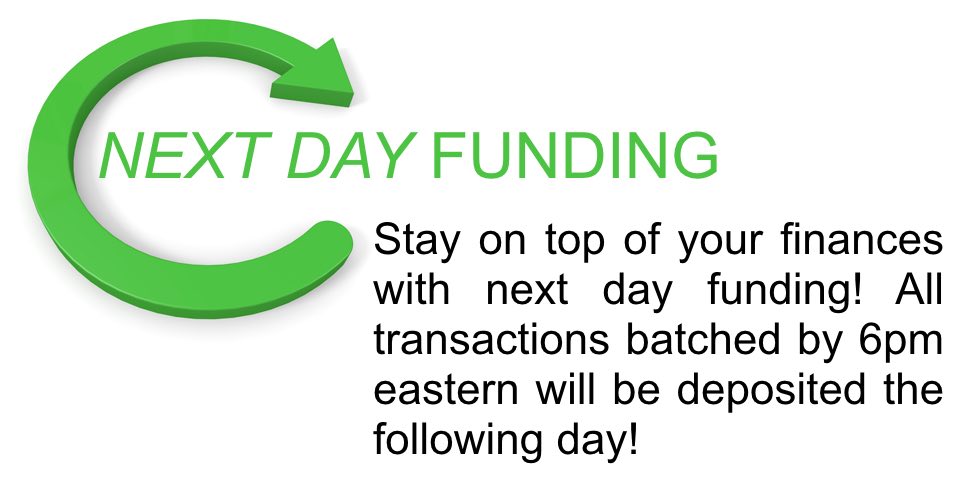 NEXT DAY FUNDING

Stay on top of your finances with next day funding! All transactions batched by 6pm eastern will be deposited the following day!